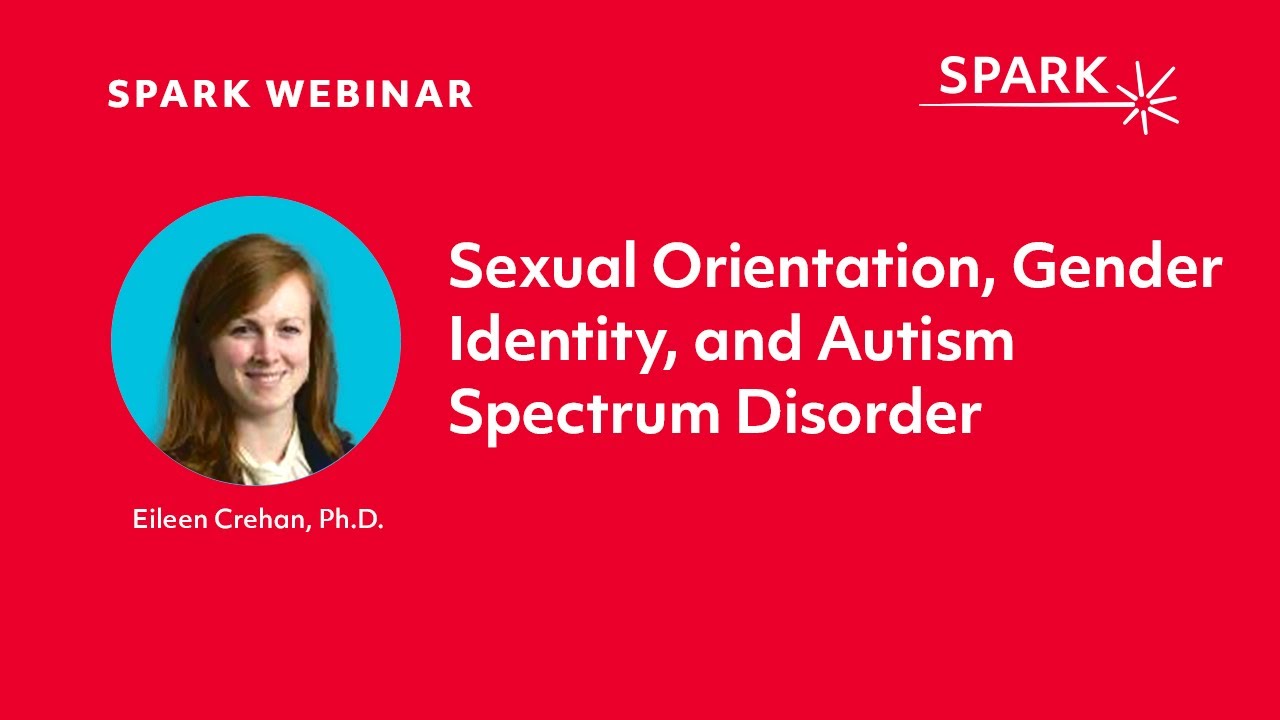 SPARK WEBINAR

SPARK

Sexual Orientation, Gender Identity, and Autism Spectrum Disorder

Eileen Crehan, Ph.D.